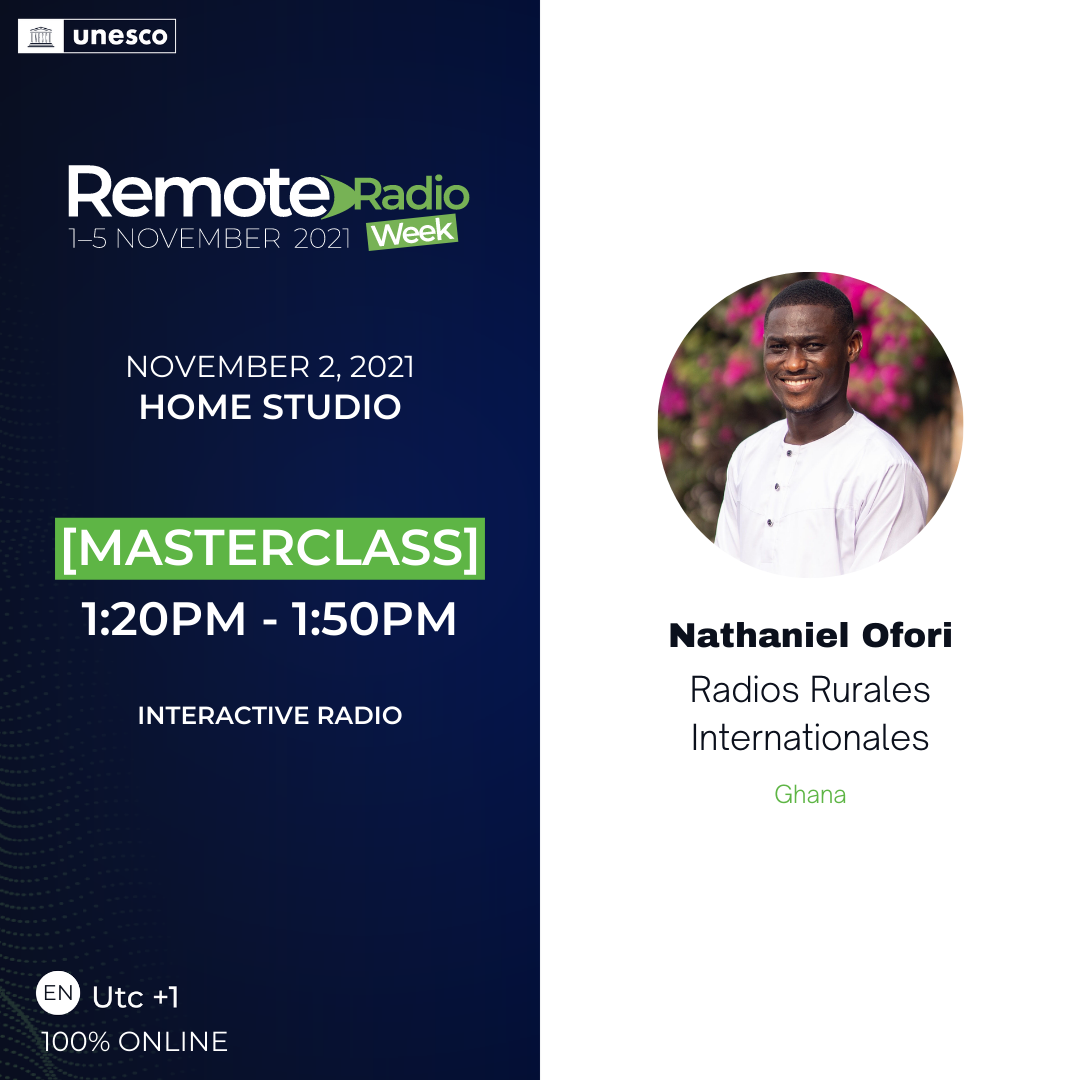 unesco

Remote Radio Week
1–5 NOVEMBER 2021

NOVEMBER 2, 2021
HOME STUDIO

[MASTERCLASS]
1:20PM - 1:50PM

INTERACTIVE RADIO

EN Utc +1
100% ONLINE

Nathaniel Ofori
Radios Rurales Internationales
Ghana